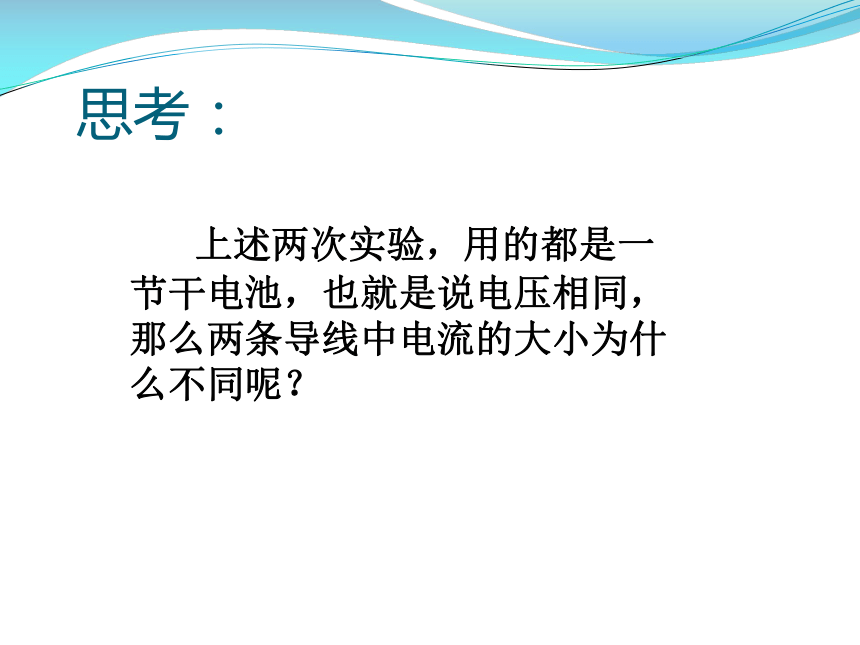 思考：

上述两次实验，用的都是一节干电池，也就是说电压相同，那么两条导线中电流的大小为什么不同呢？